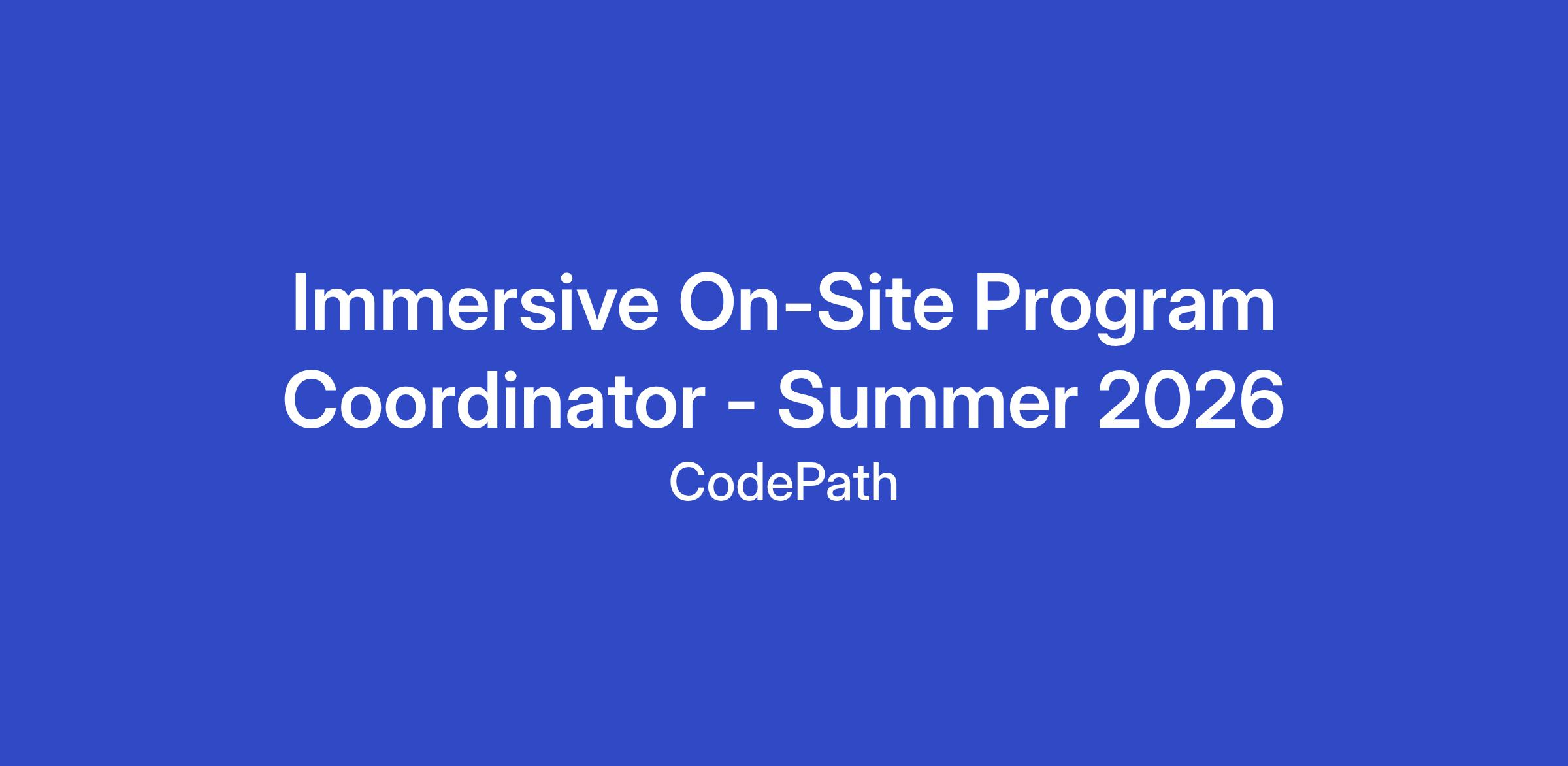 Immersive On-Site Program Coordinator - Summer 2026

CodePath